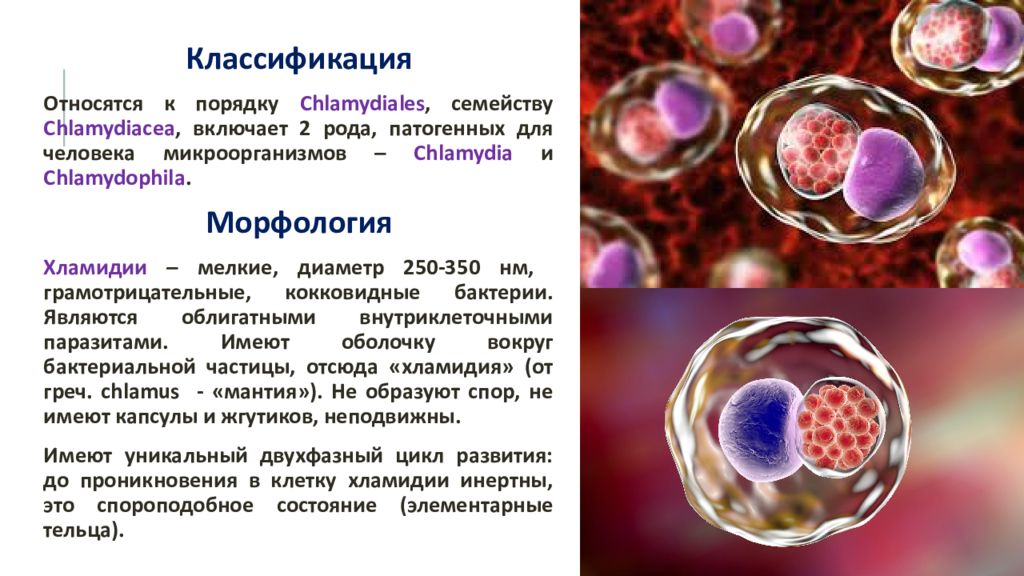 Классификация

Относятся к порядку Chlamydiales, семейству Chlamydiacea, включает 2 рода, патогенных для человека микроорганизмов – Chlamydia и Chlamydophila.

Морфология

Хламидии – мелкие, диаметр 250-350 нм, грамотрицательные, кокковидные бактерии. Являются облигатными внутриклеточными паразитами. Имеют оболочку вокруг бактериальной частицы, отсюда «хламидия» (от греч. chlamus - «мантия»). Не образуют спор, не имеют капсулы и жгутиков, неподвижны.

Имеют уникальный двухфазный цикл развития: до проникновения в клетку хламидии инертны, это спороподобное состояние (элементарные тельца).